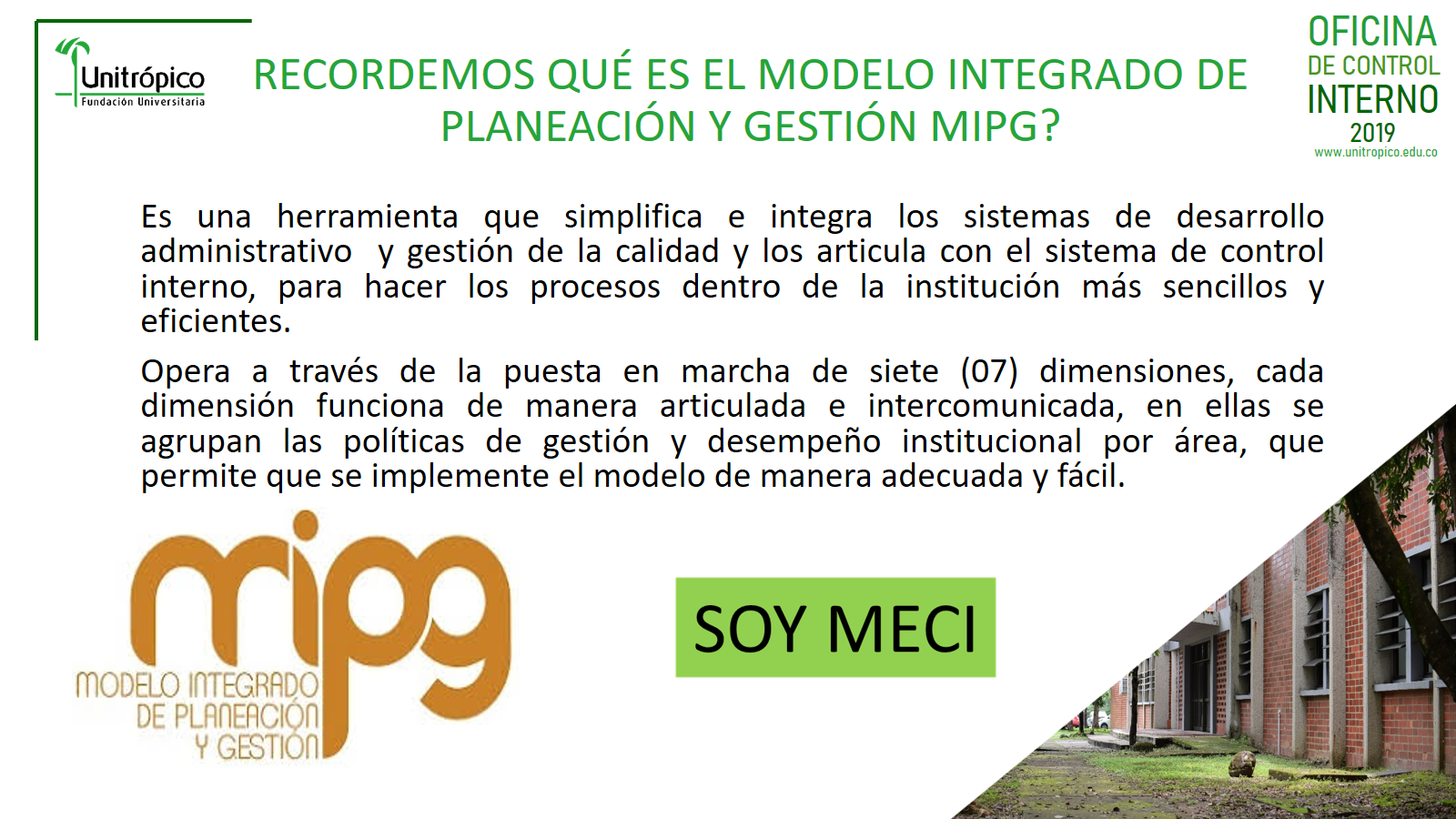 Unitrópico
Fundación Universitaria

RECORDEMOS QUÉ ES EL MODELO INTEGRADO DE PLANEACIÓN Y GESTIÓN MIPG?

OFICINA
DE CONTROL
INTERNO
2019
www.unitropico.edu.co

Es una herramienta que simplifica e integra los sistemas de desarrollo administrativo y gestión de la calidad y los articula con el sistema de control interno, para hacer los procesos dentro de la institución más sencillos y eficientes.

Opera a través de la puesta en marcha de siete (07) dimensiones, cada dimensión funciona de manera articulada e intercomunicada, en ellas se agrupan las políticas de gestión y desempeño institucional por área, que permite que se implemente el modelo de manera adecuada y fácil.

mipg
MODELO INTEGRADO
DE PLANEACIÓN
Y GESTIÓN

SOY MECI